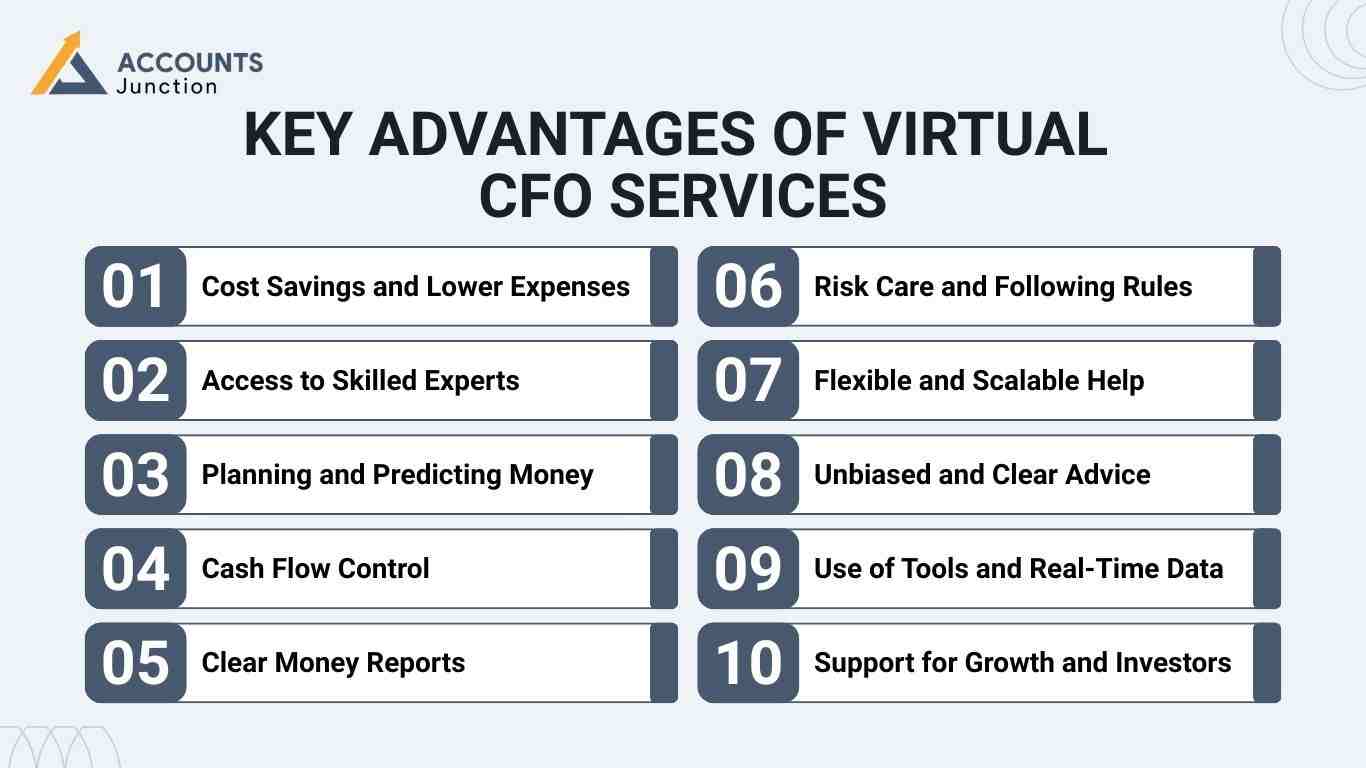 ACCOUNTS
Junction

KEY ADVANTAGES OF VIRTUAL CFO SERVICES

01 Cost Savings and Lower Expenses

02 Access to Skilled Experts

03 Planning and Predicting Money

04 Cash Flow Control

05 Clear Money Reports

06 Risk Care and Following Rules

07 Flexible and Scalable Help

08 Unbiased and Clear Advice

09 Use of Tools and Real-Time Data

10 Support for Growth and Investors